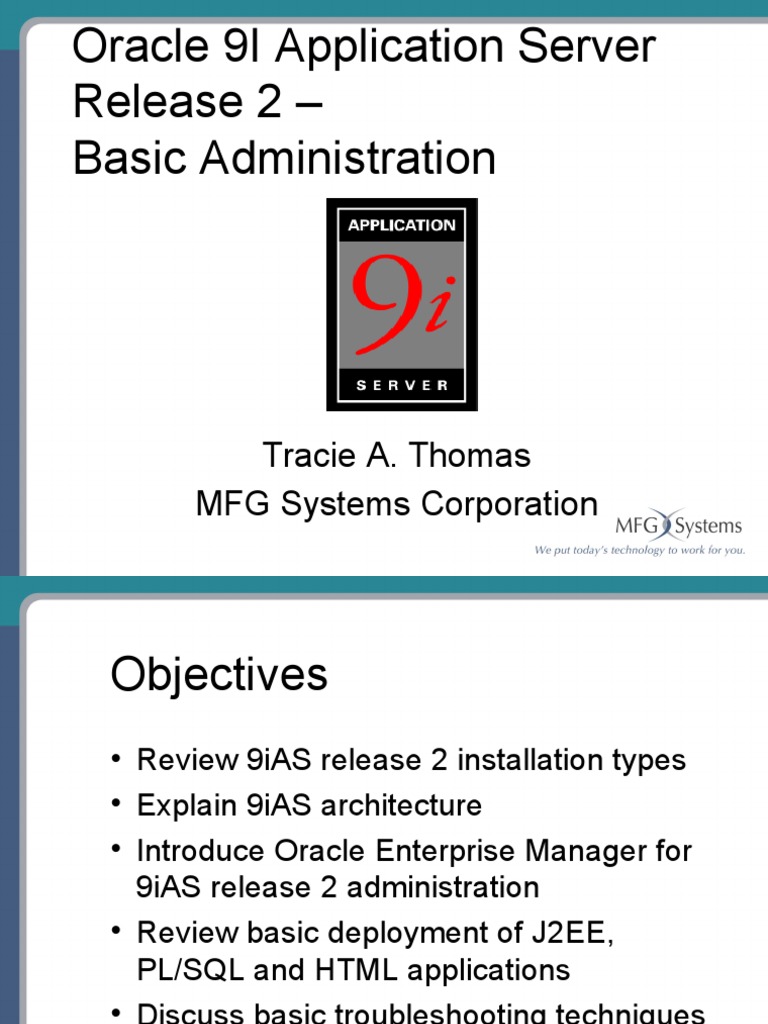 Oracle 9I Application Server Release 2 – Basic Administration

APPLICATION
9i
SERVER

Tracie A. Thomas
MFG Systems Corporation

MFG Systems
We put today's technology to work for you.

Objectives

• Review 9iAS release 2 installation types
• Explain 9iAS architecture
• Introduce Oracle Enterprise Manager for 9iAS release 2 administration
• Review basic deployment of J2EE, PL/SQL and HTML applications
• Discuss basic troubleshooting techniques